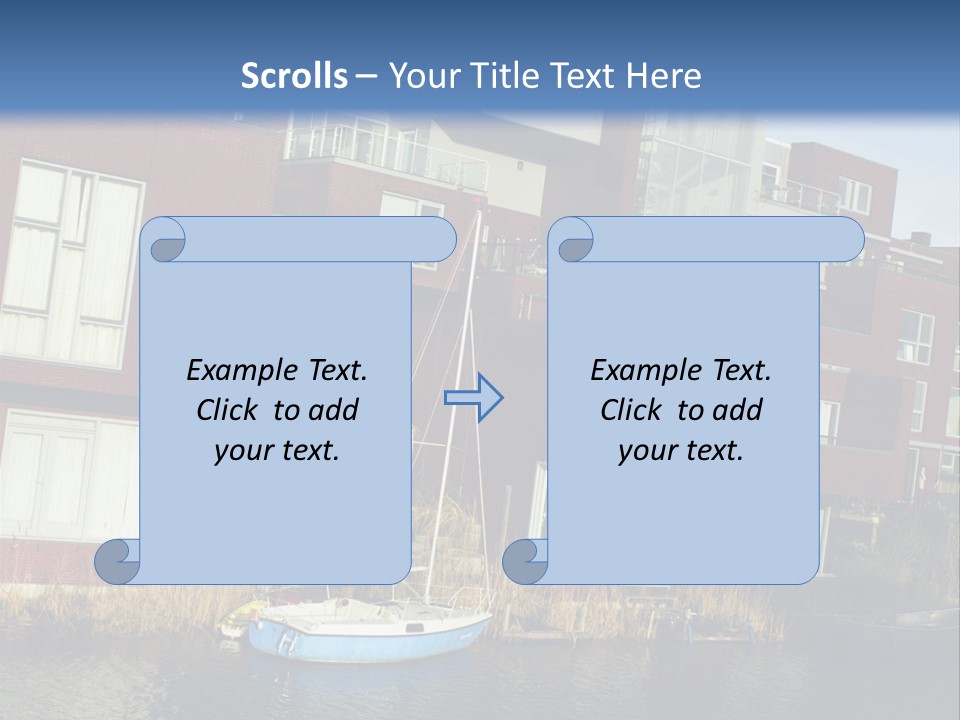 Scrolls – Your Title Text Here

Example Text. Click to add your text.

Example Text. Click to add your text.